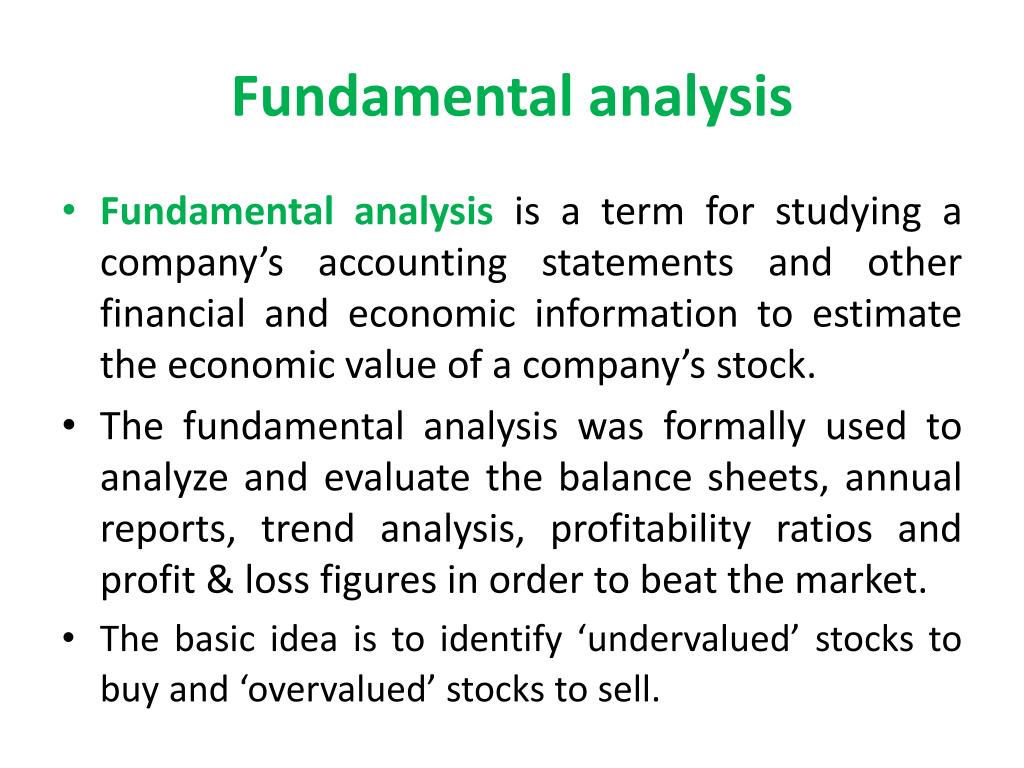 Fundamental analysis

• Fundamental analysis is a term for studying a company’s accounting statements and other financial and economic information to estimate the economic value of a company’s stock.

• The fundamental analysis was formally used to analyze and evaluate the balance sheets, annual reports, trend analysis, profitability ratios and profit & loss figures in order to beat the market.

• The basic idea is to identify ‘undervalued’ stocks to buy and ‘overvalued’ stocks to sell.